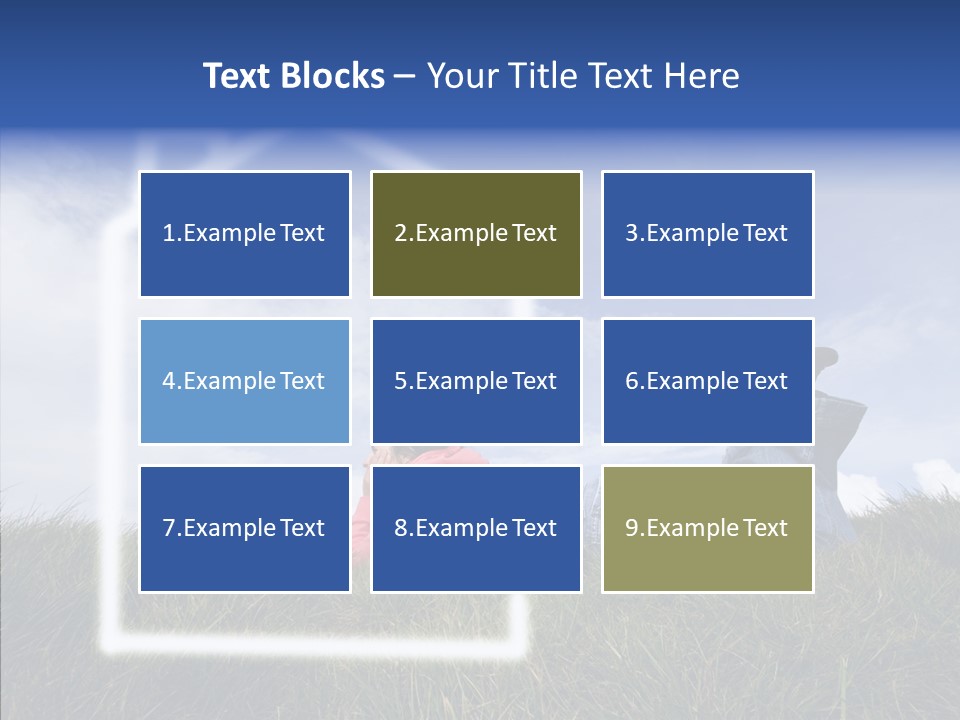 Text Blocks – Your Title Text Here

1.Example Text

2.Example Text

3.Example Text

4.Example Text

5.Example Text

6.Example Text

7.Example Text

8.Example Text

9.Example Text